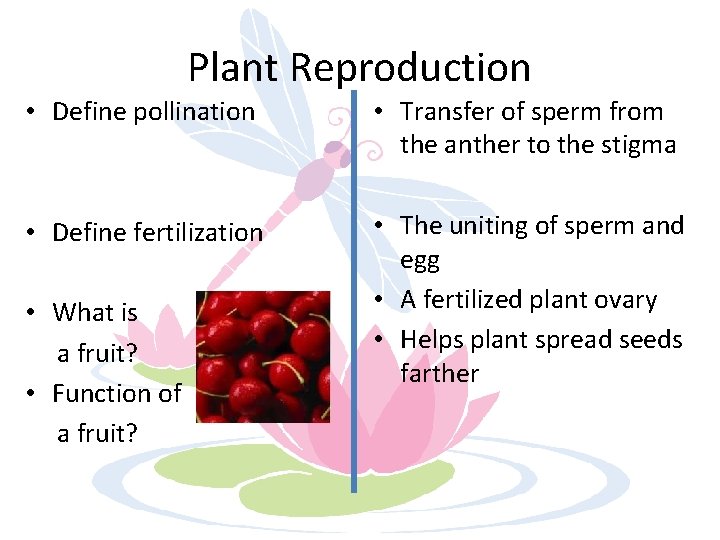 Plant Reproduction

• Define pollination

• Define fertilization

• What is a fruit?

• Function of a fruit?

• Transfer of sperm from the anther to the stigma

• The uniting of sperm and egg

• A fertilized plant ovary

• Helps plant spread seeds farther